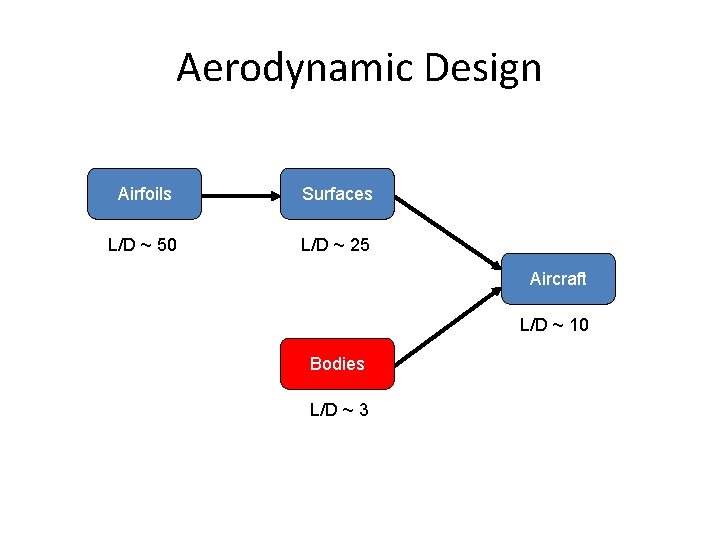 Aerodynamic Design

Airfoils

L/D ~ 50

Surfaces

L/D ~ 25

Aircraft

L/D ~ 10

Bodies

L/D ~ 3